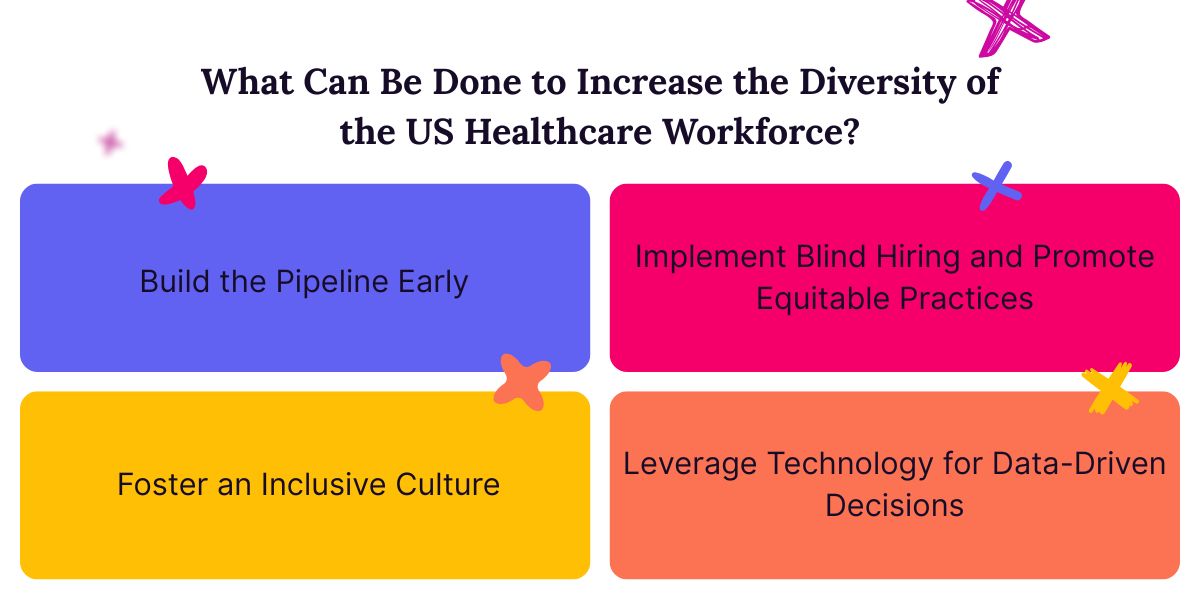 What Can Be Done to Increase the Diversity of the US Healthcare Workforce?

Build the Pipeline Early

Implement Blind Hiring and Promote Equitable Practices

Foster an Inclusive Culture

Leverage Technology for Data-Driven Decisions